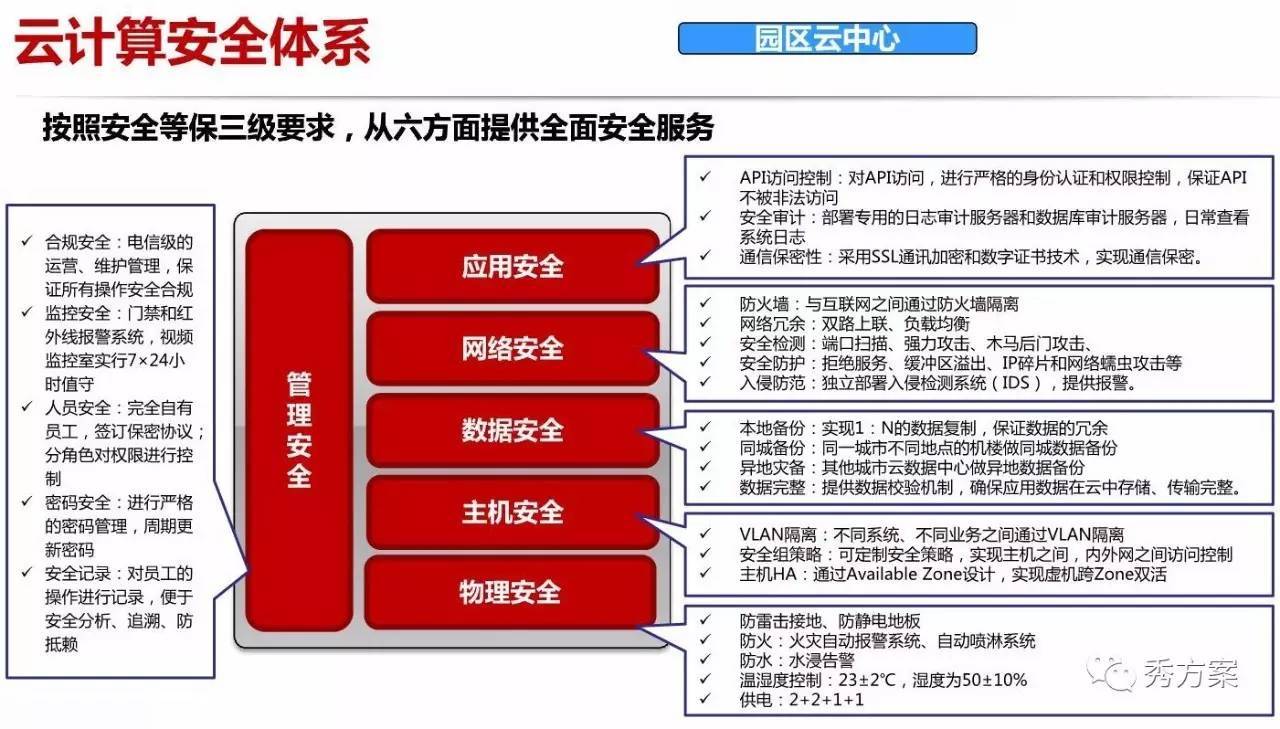 云计算安全体系

园区云中心

按照安全等保三级要求，从六方面提供全面安全服务

✓ 合规安全：电信级的运营、维护管理，保证所有操作安全合规
✓ 监控安全：门禁和红外线报警系统，视频监控室实行7×24小时值守
✓ 人员安全：完全自有员工，签订保密协议；分角色对权限进行控制
✓ 密码安全：进行严格的密码管理，周期更新密码
✓ 安全记录：对员工的操作进行记录，便于安全分析、追溯、防抵赖

管理安全

应用安全

网络安全

数据安全

主机安全

物理安全

✓ API访问控制：对API访问，进行严格的身份认证和权限控制，保证API不被非法访问
✓ 安全审计：部署专用的日志审计服务器和数据库审计服务器，日常查看系统日志
✓ 通信保密性：采用SSL通讯加密和数字证书技术，实现通信保密。

✓ 防火墙：与互联网之间通过防火墙隔离
✓ 网络冗余：双路上联、负载均衡
✓ 安全检测：端口扫描、强力攻击、木马后门攻击、
✓ 安全防护：拒绝服务、缓冲区溢出、IP碎片和网络蠕虫攻击等
✓ 入侵防范：独立部署入侵检测系统（IDS），提供报警。

✓ 本地备份：实现1：N的数据复制，保证数据的冗余
✓ 同城备份：同一城市不同地点的机楼做同城数据备份
✓ 异地灾备：其他城市云数据中心做异地数据备份
✓ 数据完整：提供数据校验机制，确保应用数据在云中存储、传输完整。

✓ VLAN隔离：不同系统、不同业务之间通过VLAN隔离
✓ 安全组策略：可定制安全策略，实现主机之间，内外网之间访问控制
✓ 主机HA：通过Available Zone设计，实现虚机跨Zone双活

✓ 防雷击接地、防静电地板
✓ 防火：火灾自动报警系统、自动喷淋系统
✓ 防水：水浸告警
✓ 温湿度控制：23±2℃，湿度为50±10%
✓ 供电：2+2+1+1

秀方案